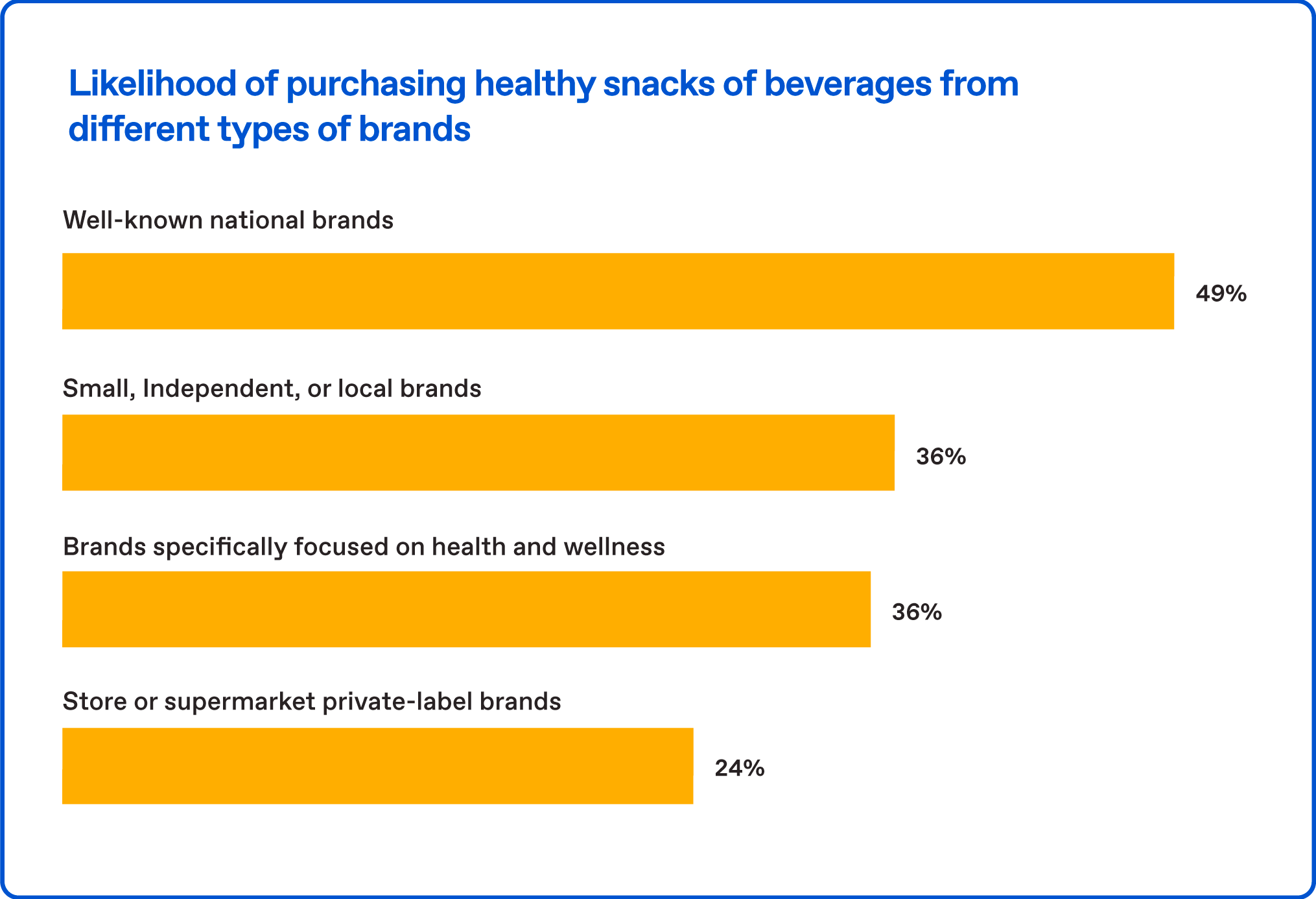 Likelihood of purchasing healthy snacks of beverages from different types of brands

Well-known national brands

49%

Small, Independent, or local brands

36%

Brands specifically focused on health and wellness

36%

Store or supermarket private-label brands

24%